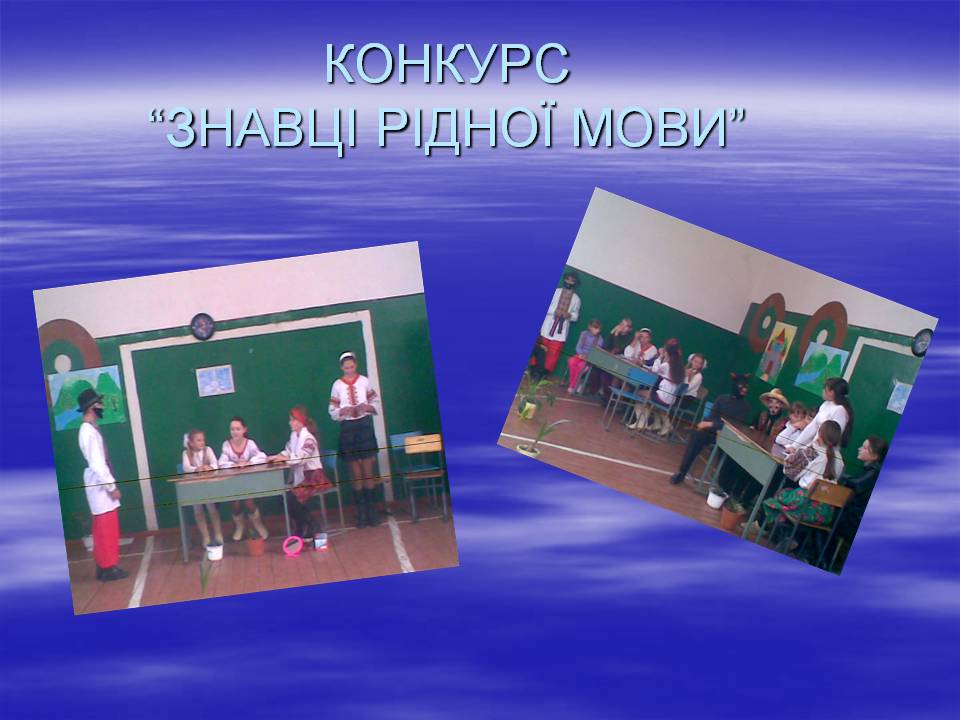 КОНКУРС
“ЗНАВЦІ РІДНОЇ МОВИ”